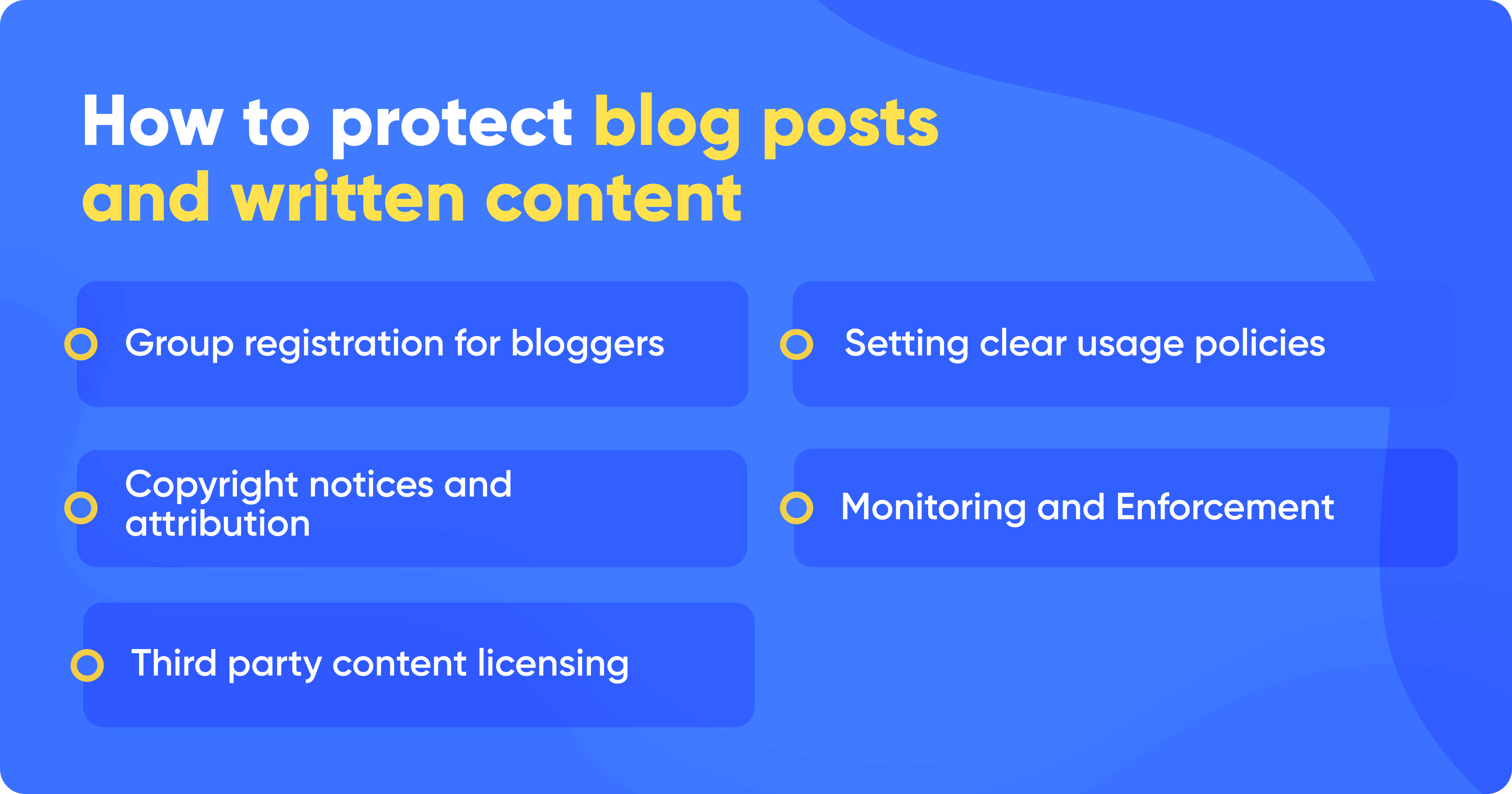 How to protect blog posts and written content

Group registration for bloggers

Copyright notices and attribution

Third party content licensing

Setting clear usage policies

Monitoring and Enforcement